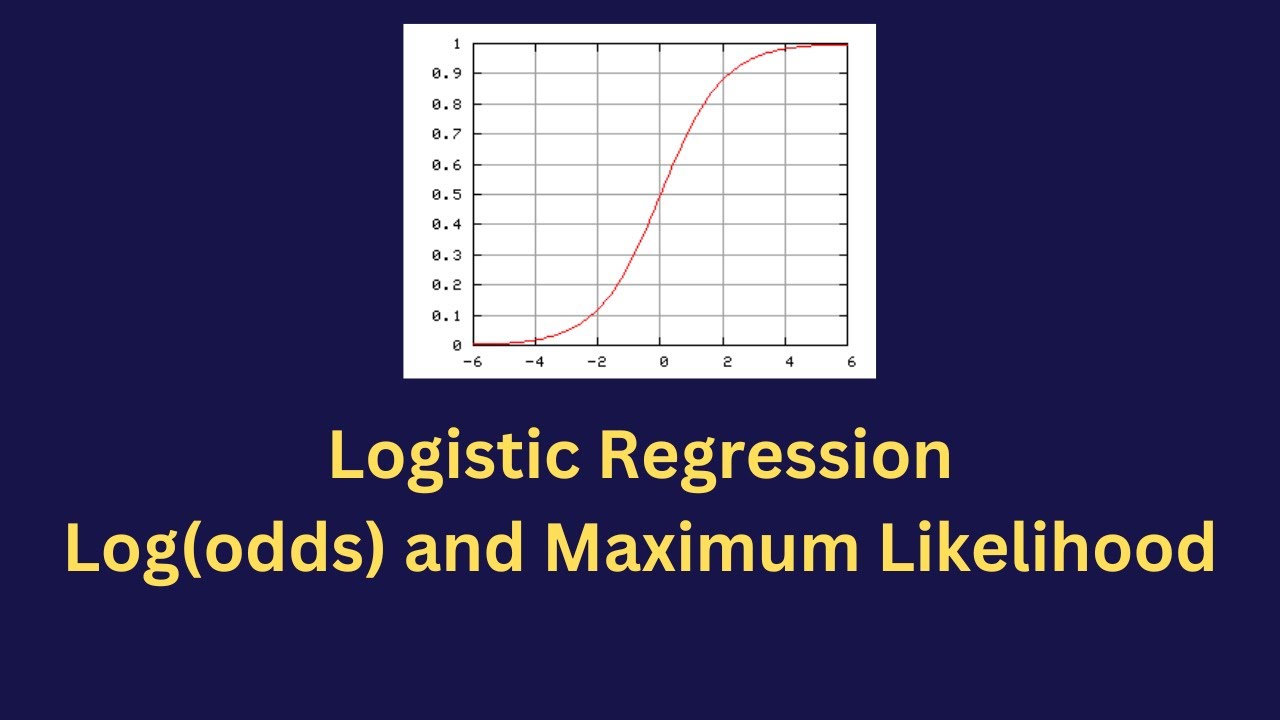 1
0.9
0.8
0.7
0.6
0.5
0.4
0.3
0.2
0.1
0
-6 -4 -2 0 2 4 6

Logistic Regression
Log(odds) and Maximum Likelihood